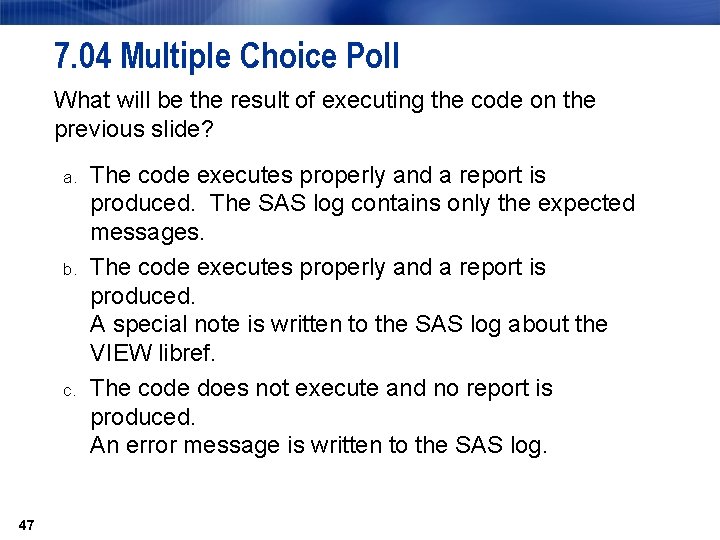 7.04 Multiple Choice Poll

What will be the result of executing the code on the previous slide?

a. The code executes properly and a report is produced. The SAS log contains only the expected messages.

b. The code executes properly and a report is produced.
A special note is written to the SAS log about the VIEW libref.

c. The code does not execute and no report is produced.
An error message is written to the SAS log.

47